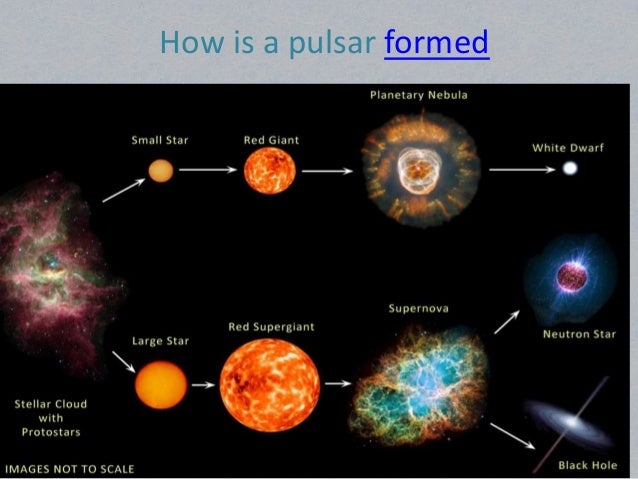 How is a pulsar formed

Planetary Nebula

Small Star

Red Giant

White Dwarf

Supernova

Red Supergiant

Large Star

Neutron Star

Stellar Cloud with Protostars

Black Hole

IMAGES NOT TO SCALE